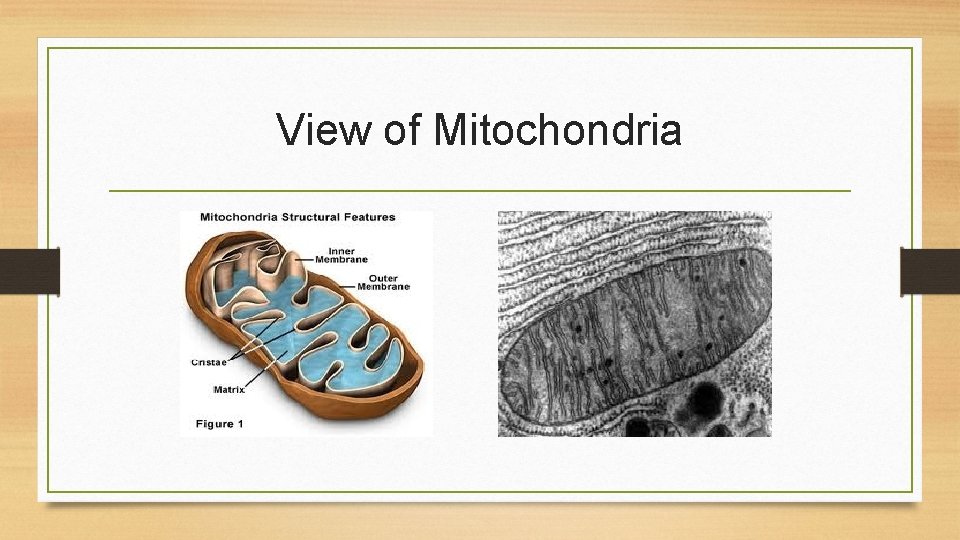 View of Mitochondria

Mitochondria Structural Features

Inner Membrane

Outer Membrane

Cristae

Matrix

Figure 1